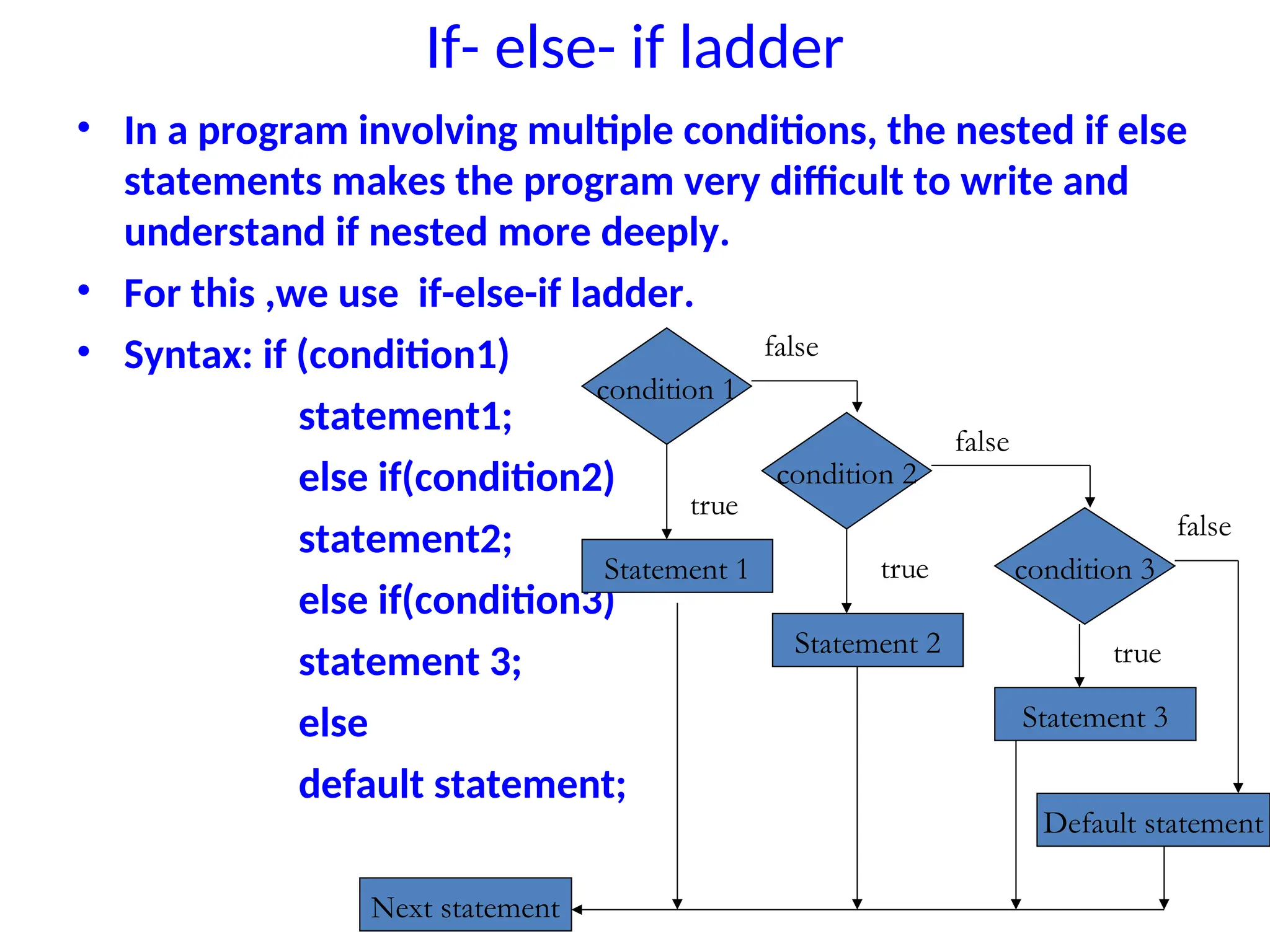 If- else- if ladder

• In a program involving multiple conditions, the nested if else statements makes the program very difficult to write and understand if nested more deeply.

• For this ,we use if-else-if ladder.

• Syntax: if (condition1)
statement1;
else if(condition2)
statement2;
else if(condition3)
statement 3;
else
default statement;

condition 1
false
true
Statement 1
condition 2
false
true
Statement 2
condition 3
false
true
Statement 3
Default statement
Next statement